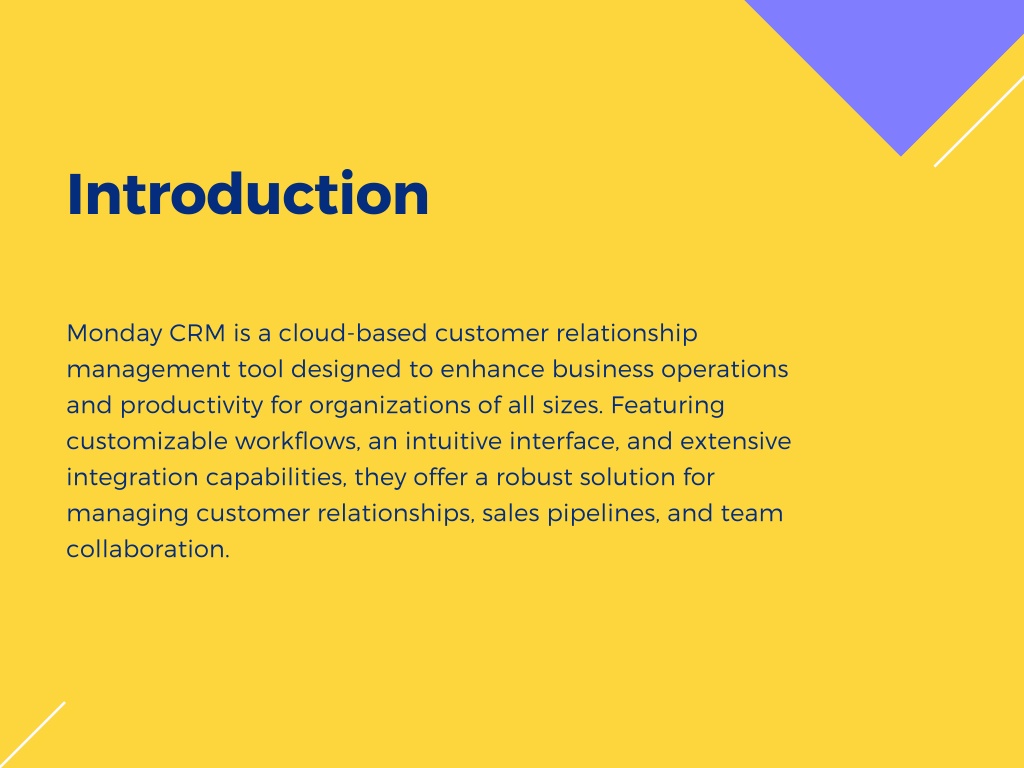 Introduction

Monday CRM is a cloud-based customer relationship management tool designed to enhance business operations and productivity for organizations of all sizes. Featuring customizable workflows, an intuitive interface, and extensive integration capabilities, they offer a robust solution for managing customer relationships, sales pipelines, and team collaboration.